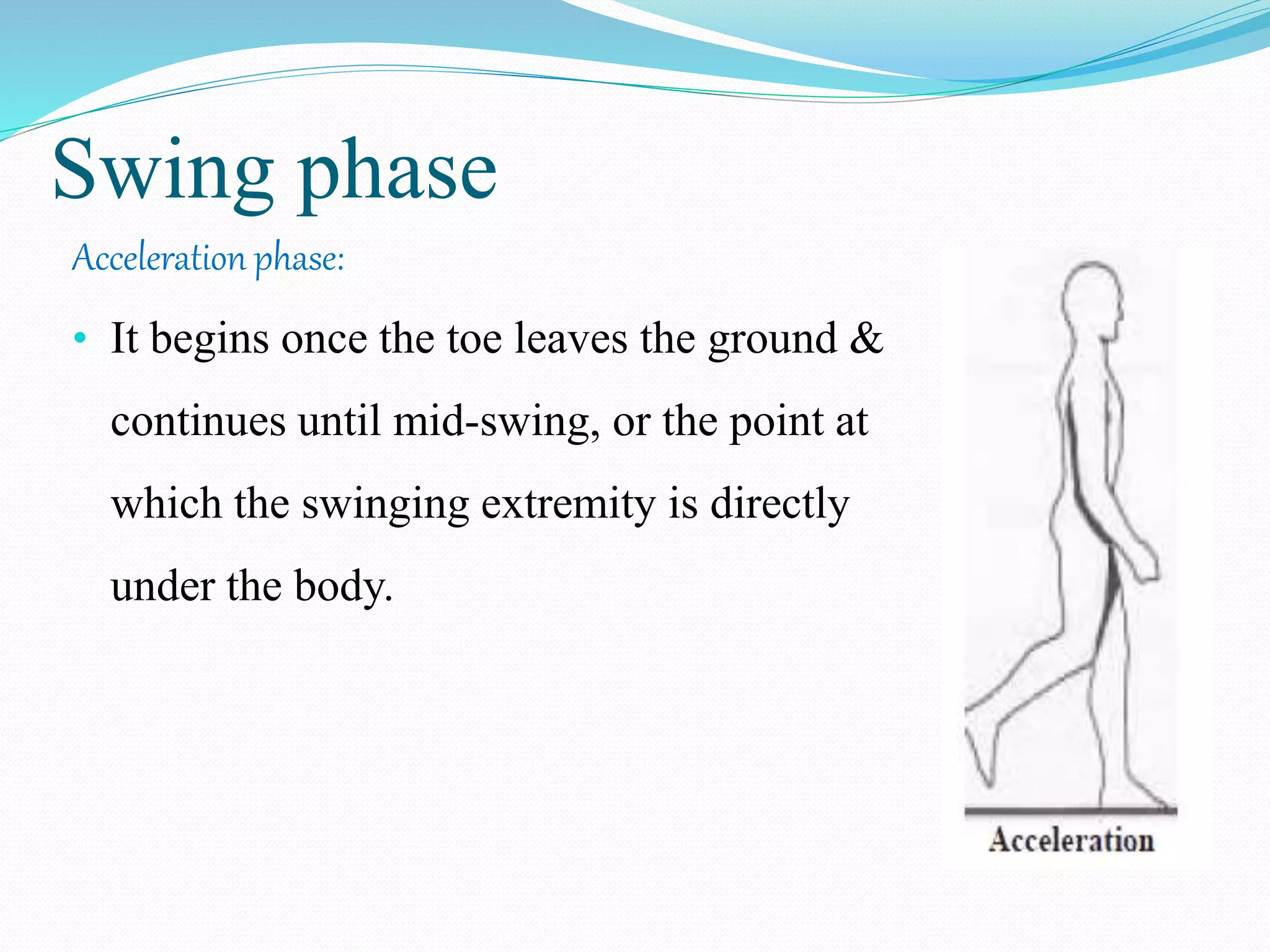 Swing phase

Acceleration phase:

• It begins once the toe leaves the ground & continues until mid-swing, or the point at which the swinging extremity is directly under the body.

Acceleration